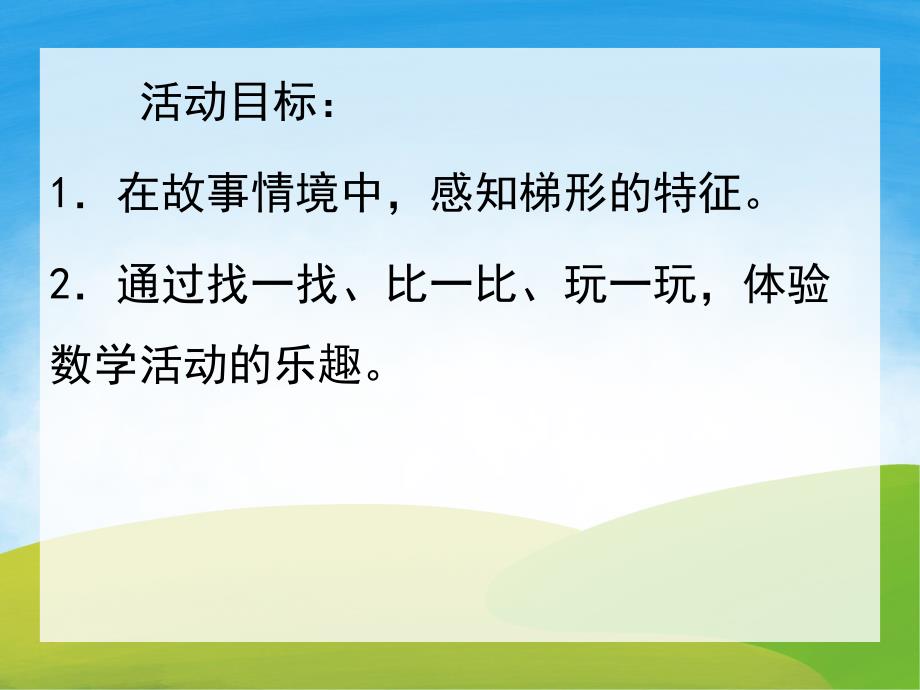 活动目标：

1．在故事情境中，感知梯形的特征。

2．通过找一找、比一比、玩一玩，体验数学活动的乐趣。